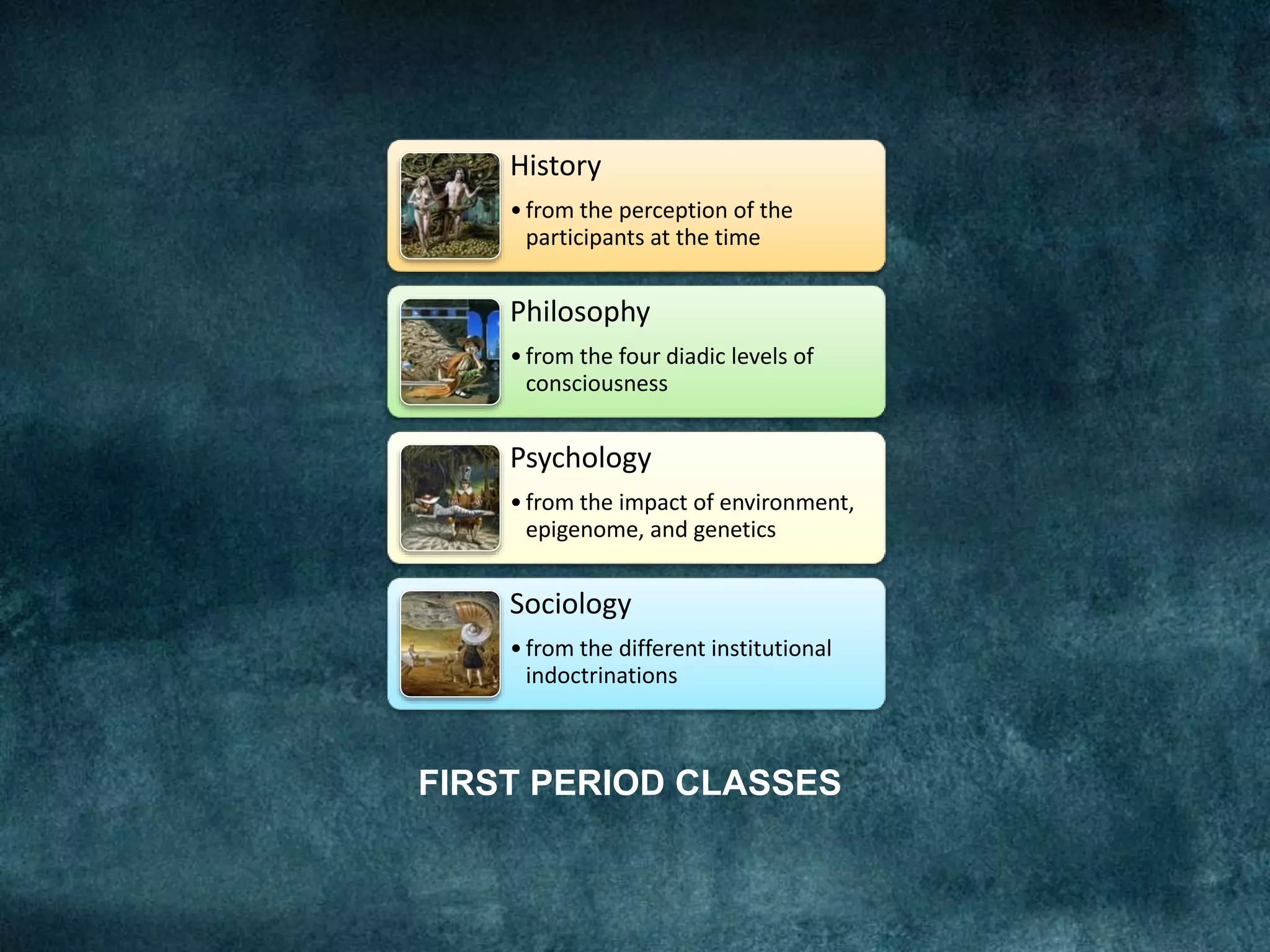 History

• from the perception of the participants at the time

Philosophy

• from the four diadic levels of consciousness

Psychology

• from the impact of environment, epigenome, and genetics

Sociology

• from the different institutional indoctrinations

FIRST PERIOD CLASSES